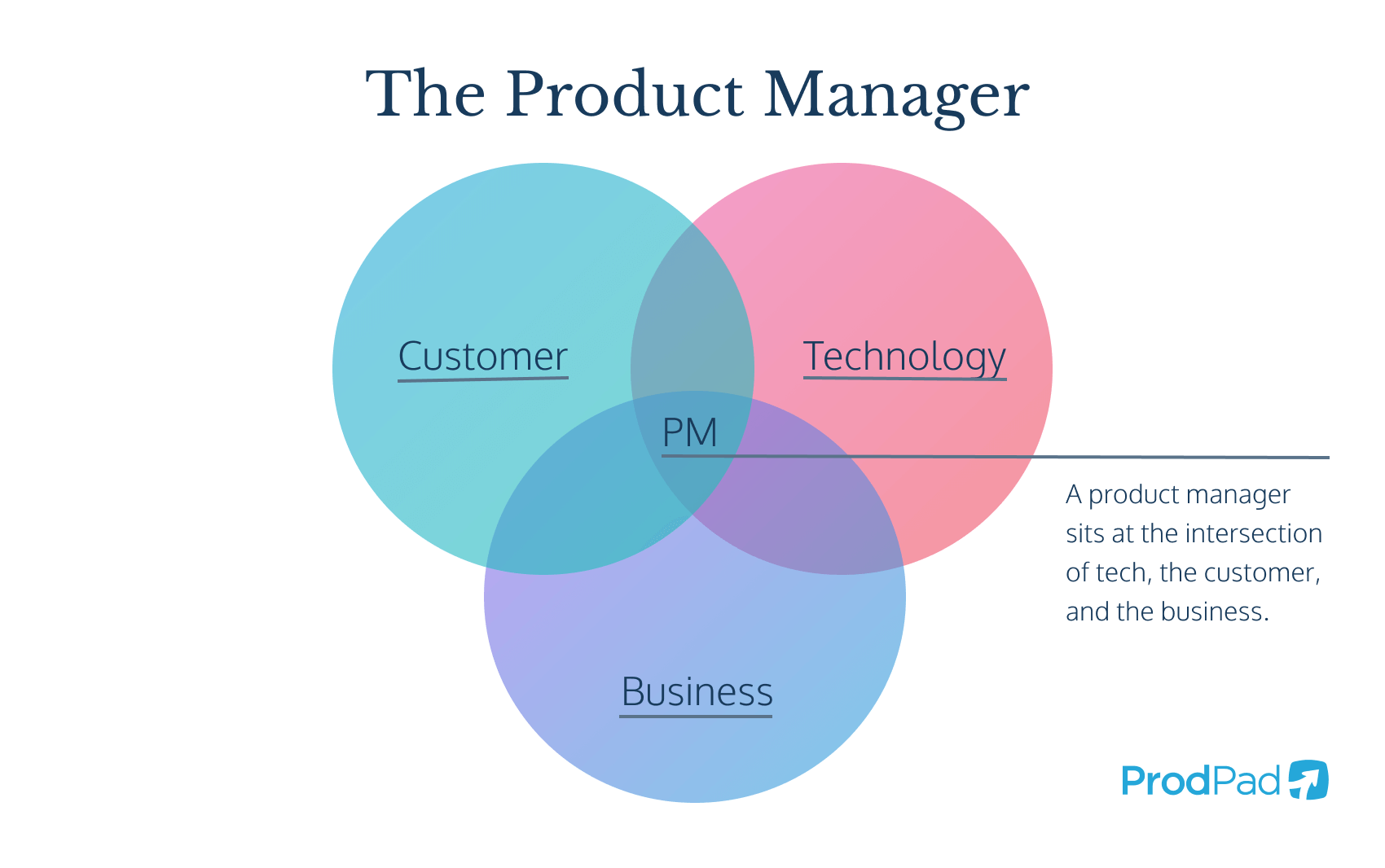 The Product Manager

Customer

Technology

PM

A product manager sits at the intersection of tech, the customer, and the business.

Business

ProdPad